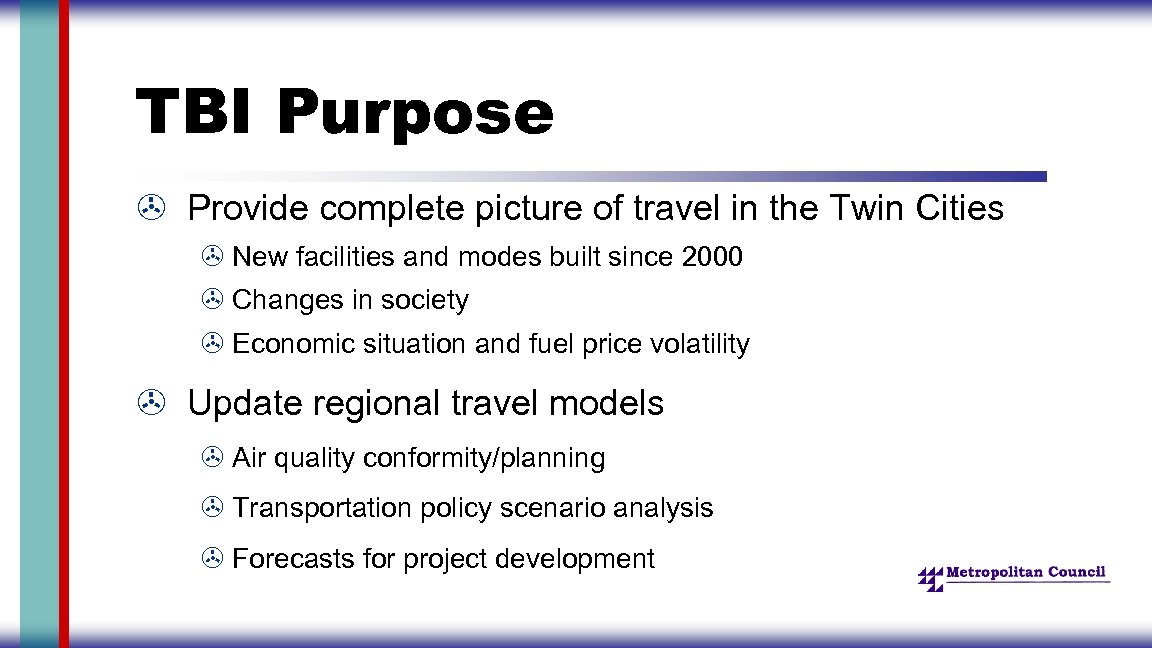 TBI Purpose

Provide complete picture of travel in the Twin Cities

New facilities and modes built since 2000

Changes in society

Economic situation and fuel price volatility

Update regional travel models

Air quality conformity/planning

Transportation policy scenario analysis

Forecasts for project development

Metropolitan Council